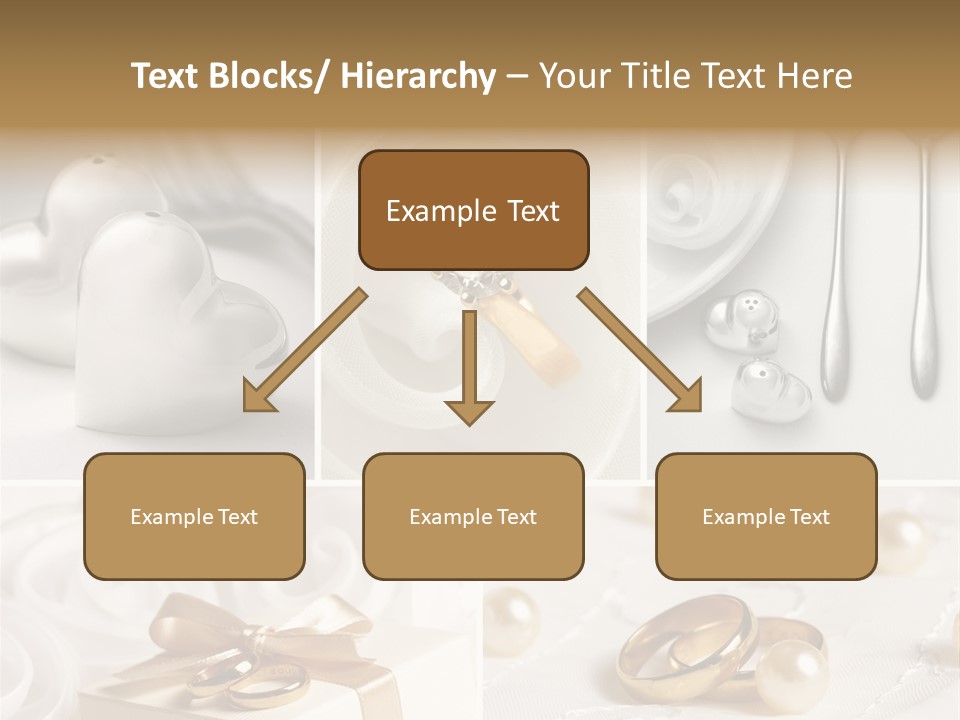 Text Blocks/ Hierarchy – Your Title Text Here

Example Text

Example Text

Example Text

Example Text